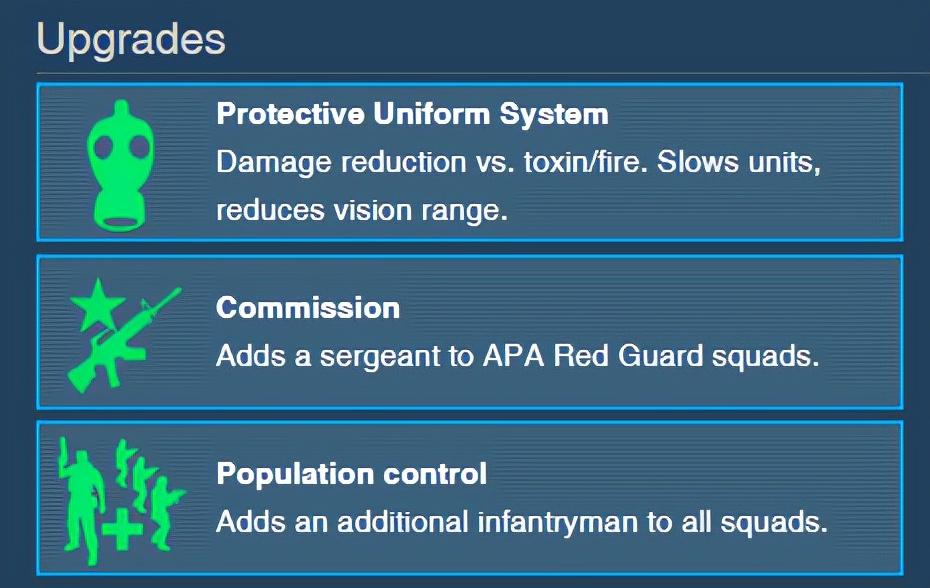 Upgrades

Protective Uniform System
Damage reduction vs. toxin/fire. Slows units, reduces vision range.

Commission
Adds a sergeant to APA Red Guard squads.

Population control
Adds an additional infantryman to all squads.